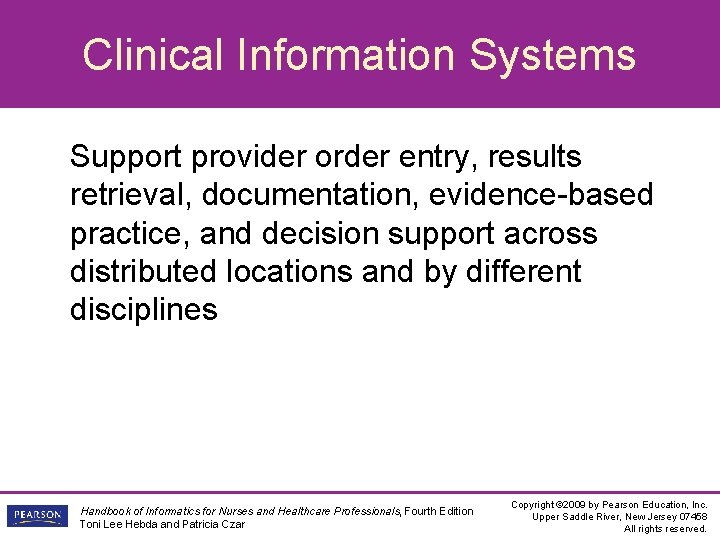 Clinical Information Systems

Support provider order entry, results retrieval, documentation, evidence-based practice, and decision support across distributed locations and by different disciplines

PEARSON

Handbook of Informatics for Nurses and Healthcare Professionals, Fourth Edition
Toni Lee Hebda and Patricia Czar

Copyright ©2009 by Pearson Education, Inc.
Upper Saddle River, New Jersey 07458
All rights reserved.